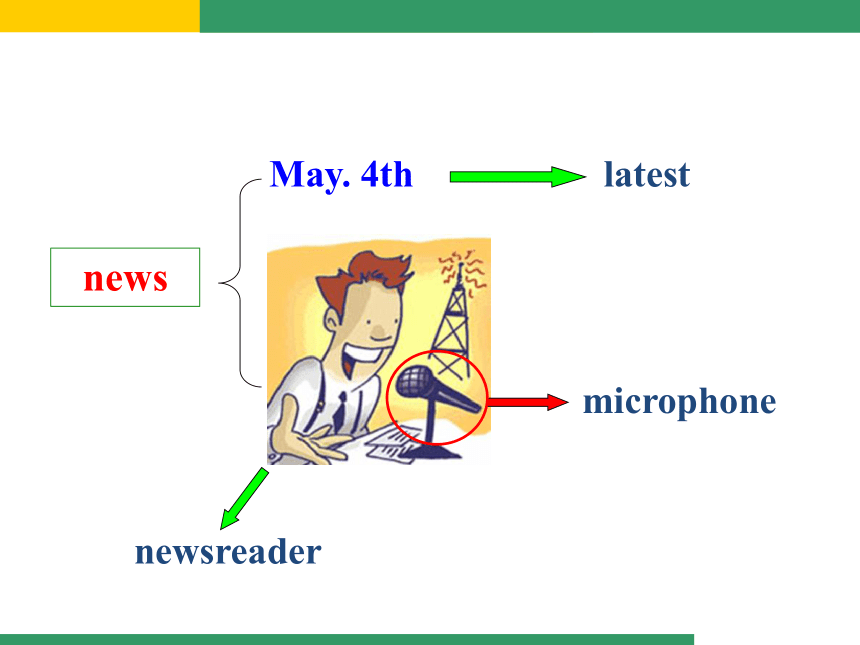 news

May. 4th

latest

microphone

newsreader